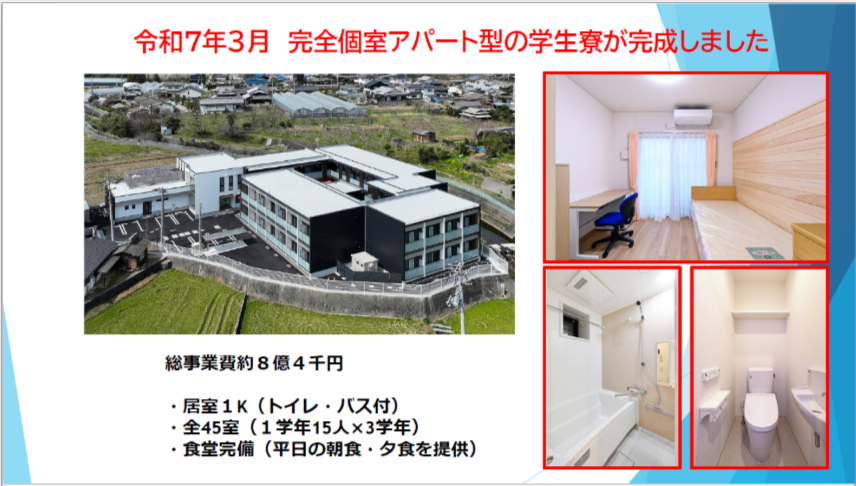 令和7年3月　完全個室アパート型の学生寮が完成しました

総事業費約８億４千円

・居室１K（トイレ・バス付）
・全45室（１学年15人×3学年）
・食堂完備（平日の朝食・夕食を提供）